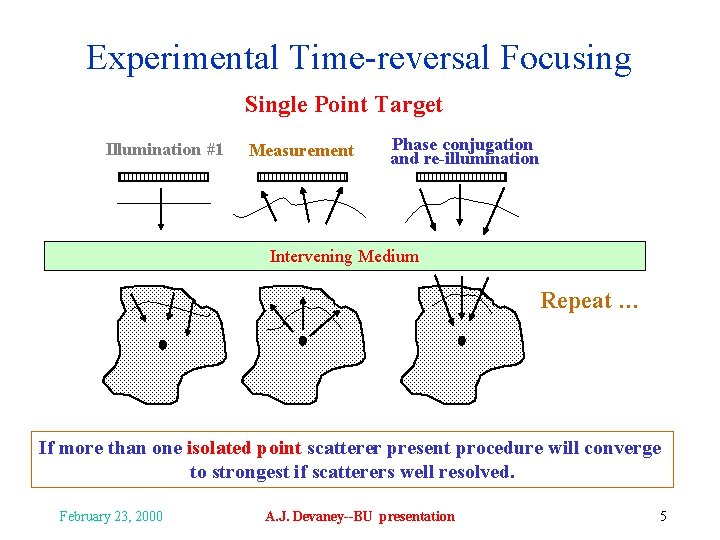 Experimental Time-reversal Focusing

Single Point Target

Illumination #1

Measurement

Phase conjugation and re-illumination

Intervening Medium

Repeat …

If more than one isolated point scatterer present procedure will converge to strongest if scatterers well resolved.

February 23, 2000

A.J. Devaney--BU presentation

5